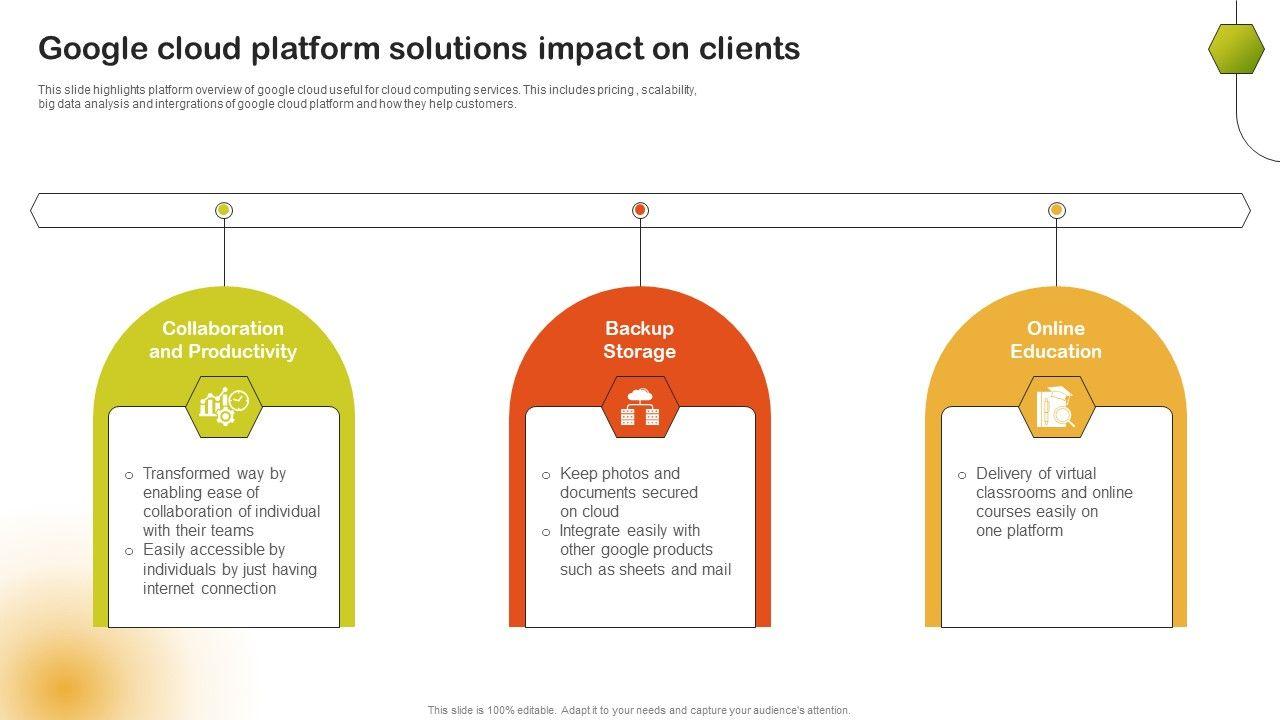 Google cloud platform solutions impact on clients

This slide highlights platform overview of google cloud useful for cloud computing services. This includes pricing , scalability, big data analysis and intergrations of google cloud platform and how they help customers.

Collaboration and Productivity

o Transformed way by enabling ease of collaboration of individual with their teams
o Easily accessible by individuals by just having internet connection

Backup Storage

o Keep photos and documents secured on cloud
o Integrate easily with other google products such as sheets and mail

Online Education

o Delivery of virtual classrooms and online courses easily on one platform

This slide is 100% editable. Adapt it to your needs and capture your audience's attention.